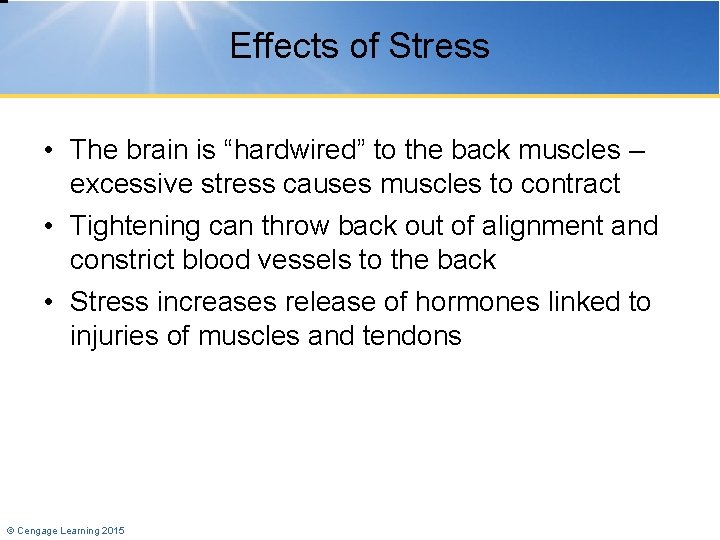 Effects of Stress

• The brain is “hardwired” to the back muscles – excessive stress causes muscles to contract

• Tightening can throw back out of alignment and constrict blood vessels to the back

• Stress increases release of hormones linked to injuries of muscles and tendons

© Cengage Learning 2015